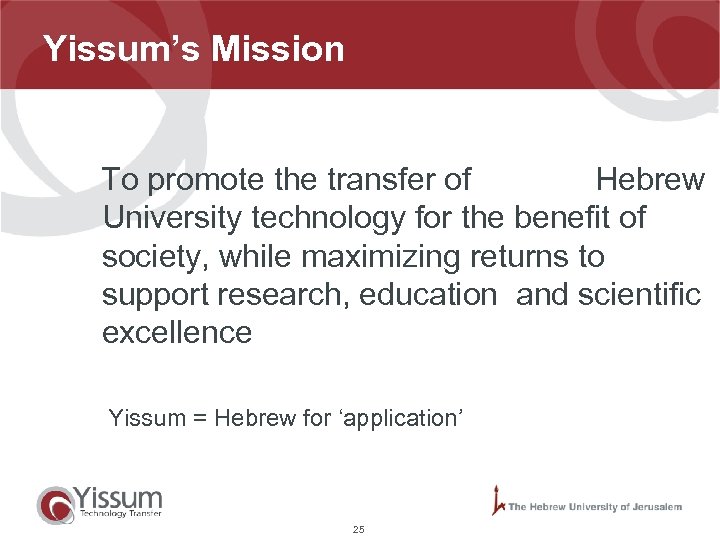 Yissum's Mission

To promote the transfer of Hebrew University technology for the benefit of society, while maximizing returns to support research, education and scientific excellence

Yissum = Hebrew for 'application'

Yissum
Technology Transfer

The Hebrew University of Jerusalem

25